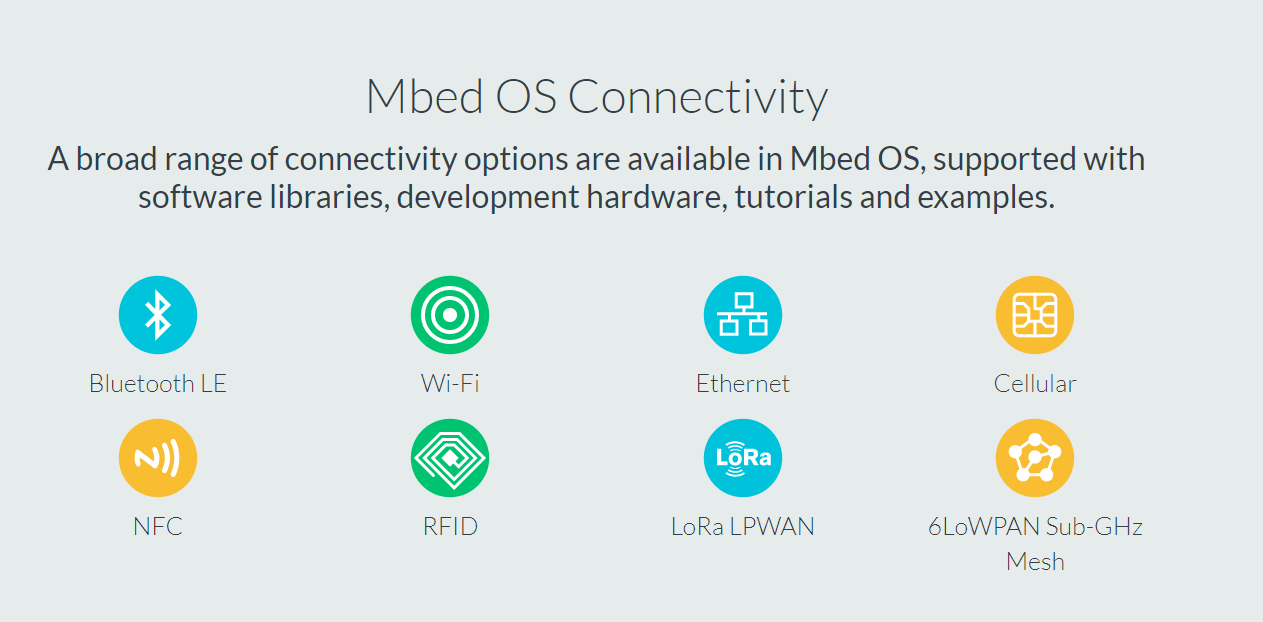 Mbed OS Connectivity

A broad range of connectivity options are available in Mbed OS, supported with software libraries, development hardware, tutorials and examples.

Bluetooth LE

Wi-Fi

Ethernet

Cellular

NFC

RFID

LoRa

LoRa LPWAN

6LoWPAN Sub-GHz Mesh